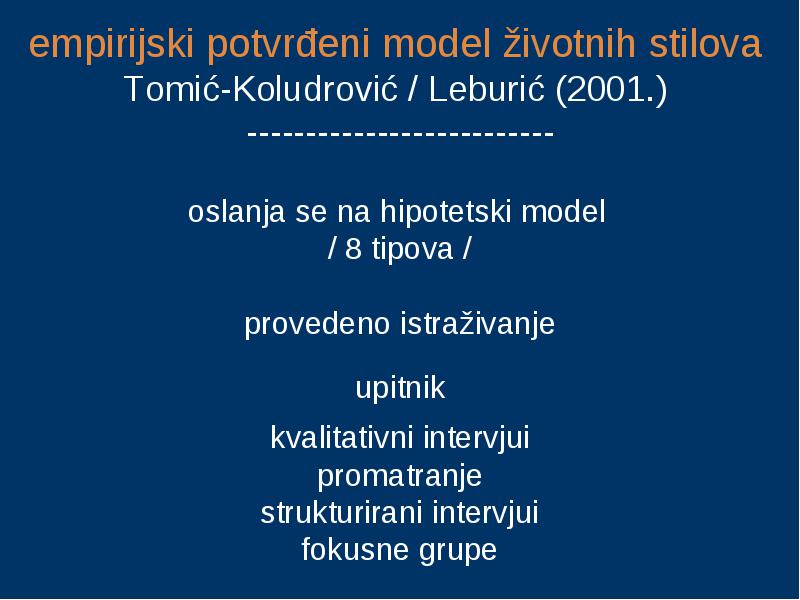 empirijski potvrđeni model životnih stilova
Tomić-Koludrović / Leburić (2001.)
--------------------------

oslanja se na hipotetski model
/ 8 tipova /

provedeno istraživanje

upitnik

kvalitativni intervjui
promatranje
strukturirani intervjui
fokusne grupe